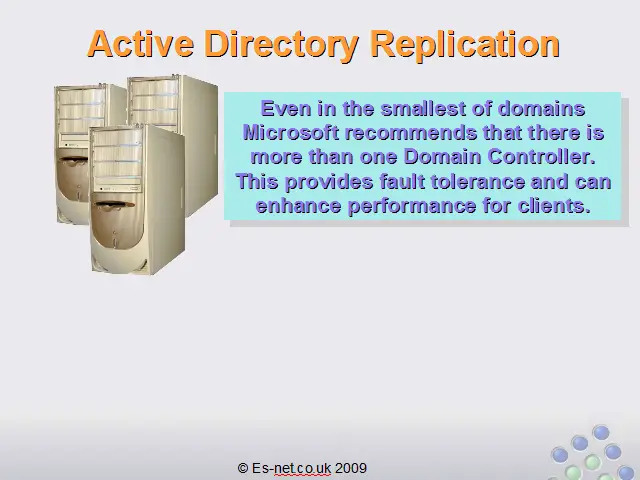 Active Directory Replication

Even in the smallest of domains Microsoft recommends that there is more than one Domain Controller. This provides fault tolerance and can enhance performance for clients.

© Es-net.co.uk 2009